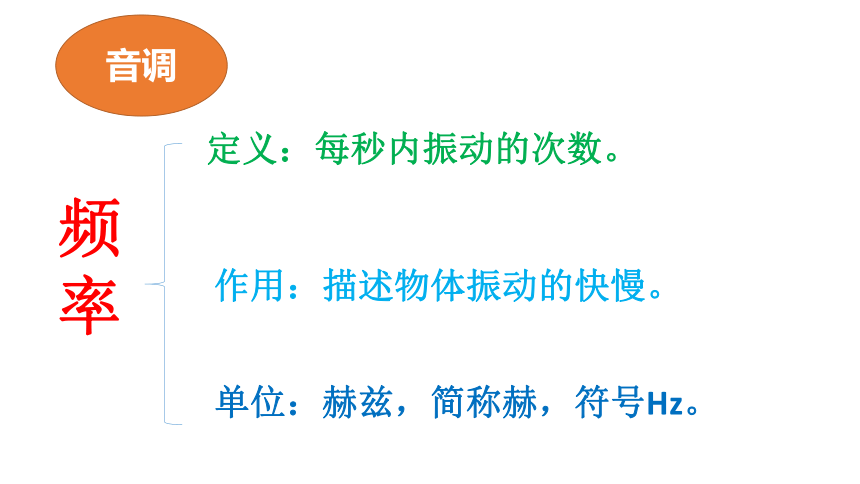 音调

频率

定义：每秒内振动的次数。

作用：描述物体振动的快慢。

单位：赫兹，简称赫，符号Hz。